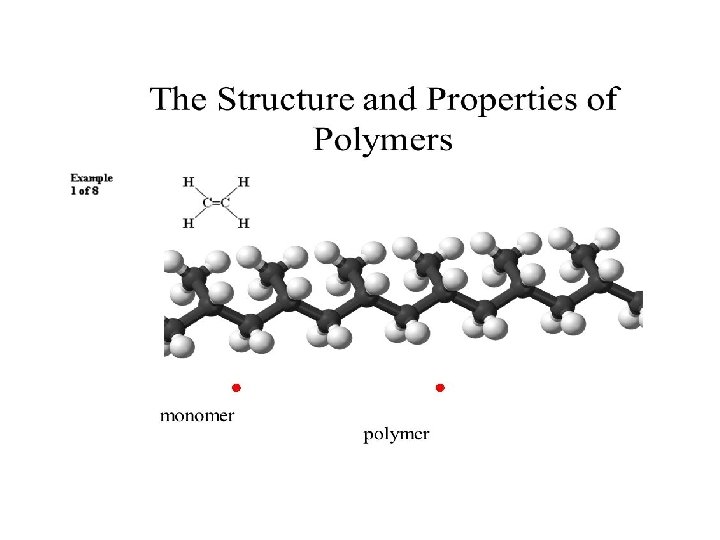 The Structure and Properties of Polymers

Example 1 of 8

H H
C=C
H H

monomer

polymer